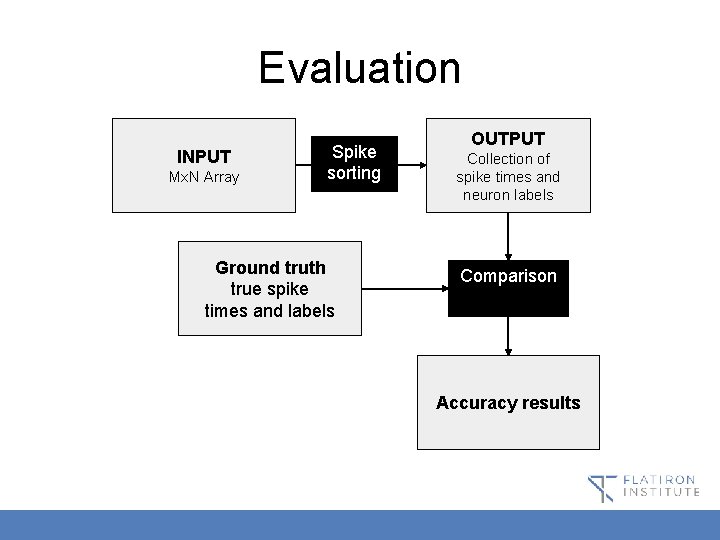 Evaluation

INPUT
MxN Array

Spike sorting

OUTPUT
Collection of spike times and neuron labels

Ground truth
true spike times and labels

Comparison

Accuracy results

FLATIRON INSTITUTE